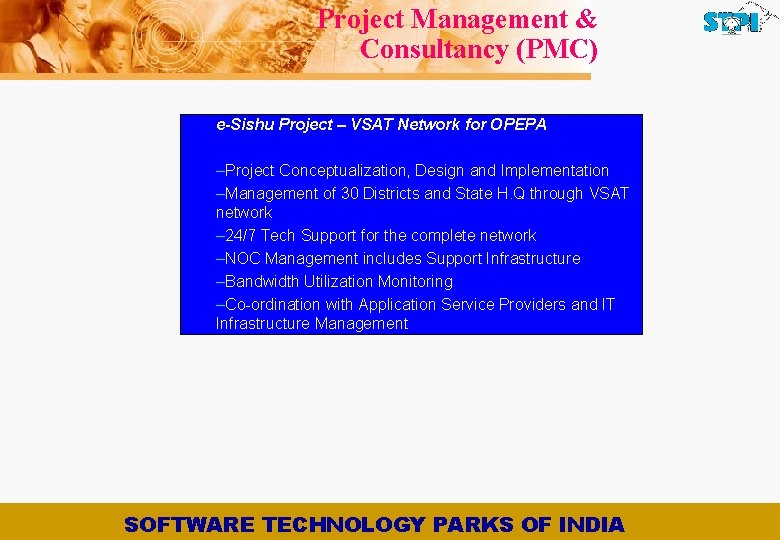 Project Management & Consultancy (PMC)

STPI

e-Sishu Project – VSAT Network for OPEPA

–Project Conceptualization, Design and Implementation
–Management of 30 Districts and State H.Q through VSAT network
–24/7 Tech Support for the complete network
–NOC Management includes Support Infrastructure
–Bandwidth Utilization Monitoring
–Co-ordination with Application Service Providers and IT Infrastructure Management

SOFTWARE TECHNOLOGY PARKS OF INDIA